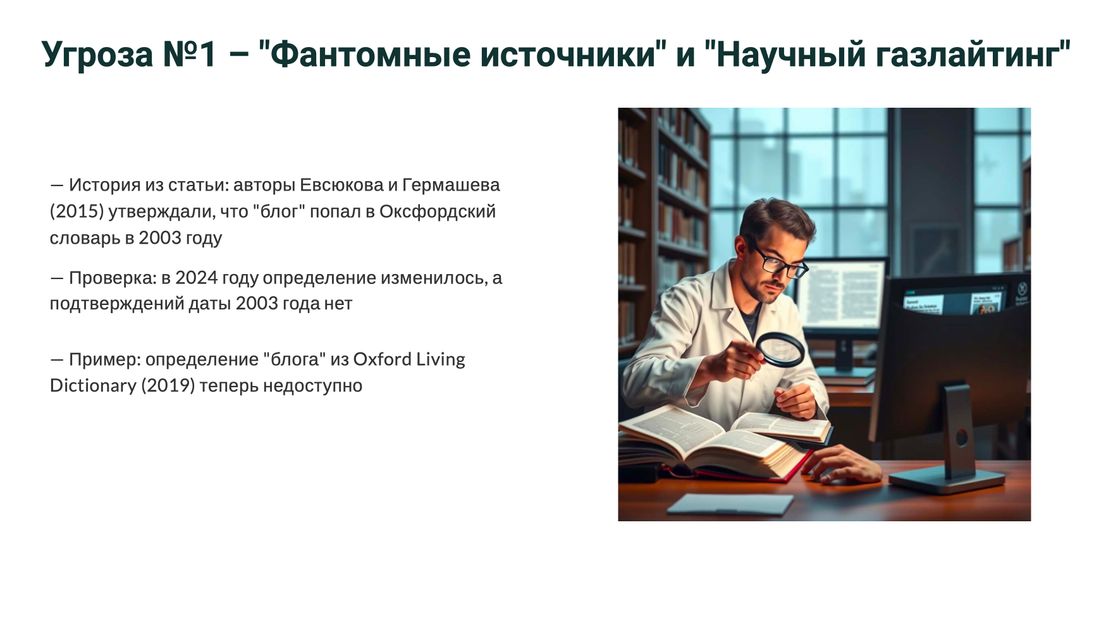 Угроза №1 – "Фантомные источники" и "Научный газлайтинг"

— История из статьи: авторы Евсюкова и Гермашева (2015) утверждали, что "блог" попал в Оксфордский словарь в 2003 году

— Проверка: в 2024 году определение изменилось, а подтверждений даты 2003 года нет

— Пример: определение "блога" из Oxford Living Dictionary (2019) теперь недоступно